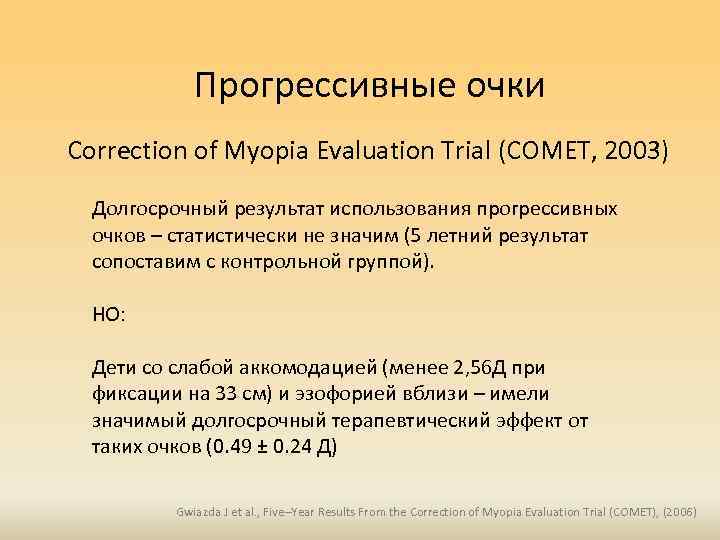 Прогрессивные очки

Correction of Myopia Evaluation Trial (COMET, 2003)

Долгосрочный результат использования прогрессивных очков – статистически не значим (5 летний результат сопоставим с контрольной группой).

НО:

Дети со слабой аккомодацией (менее 2,56Д при фиксации на 33 см) и эзофорией вблизи – имели значимый долгосрочный терапевтический эффект от таких очков (0.49 ± 0.24 Д)

Gwiazda J et al., Five–Year Results From the Correction of Myopia Evaluation Trial (COMET), (2006)